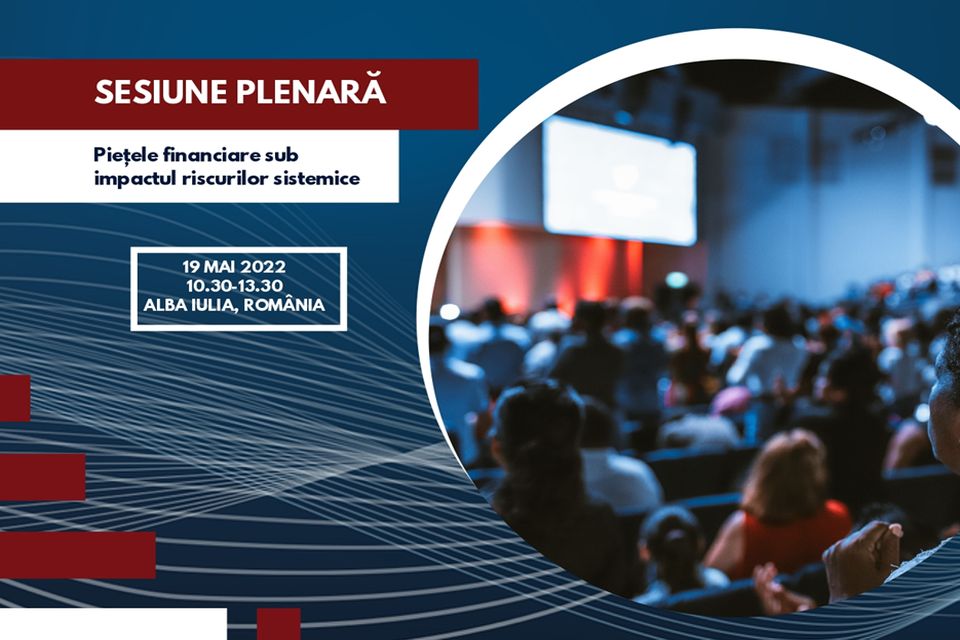 SESIUNE PLENARĂ

Piețele financiare sub impactul riscurilor sistemice

19 MAI 2022
10.30-13.30
ALBA IULIA, ROMÂNIA